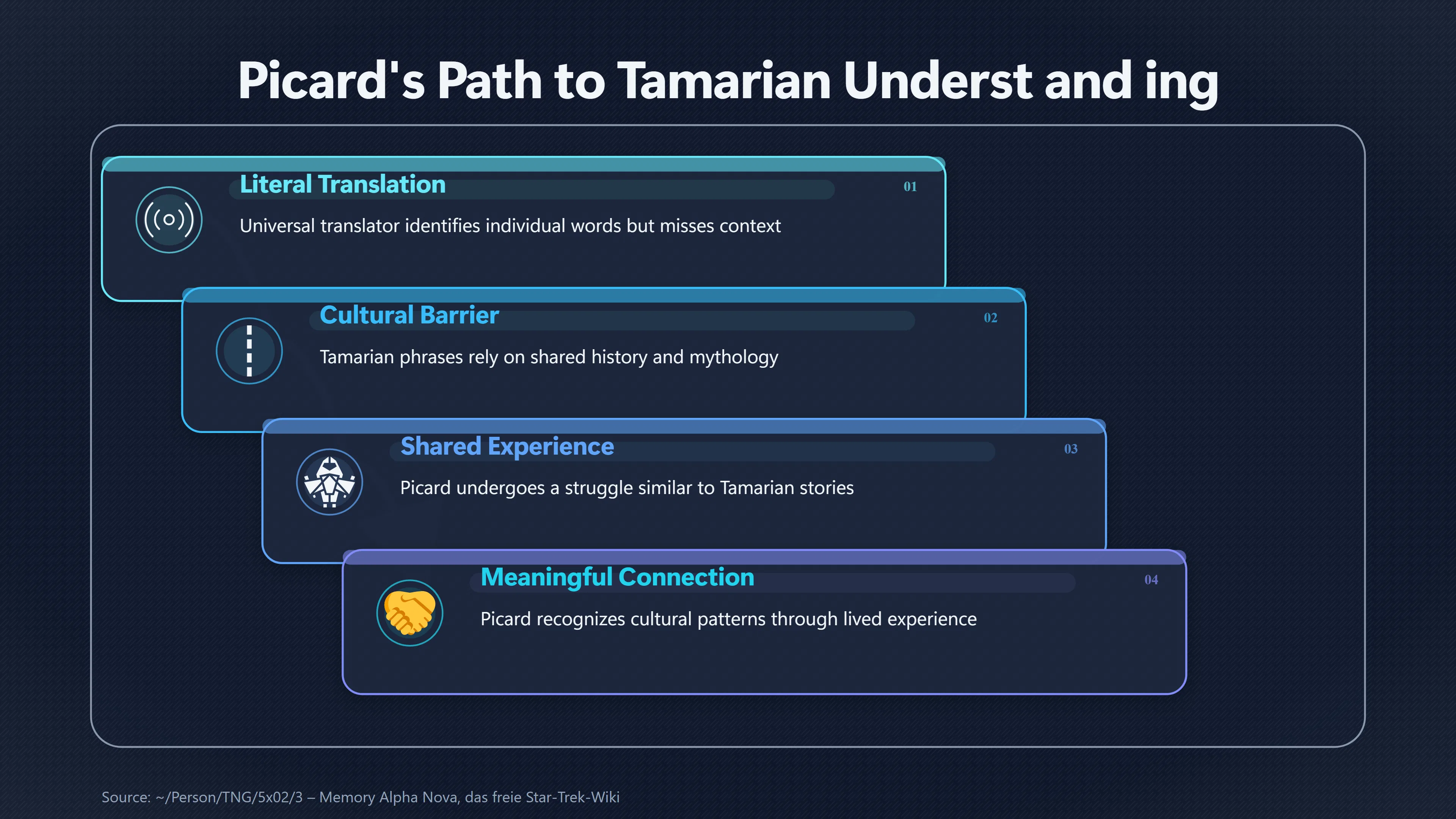 Picard's Path to Tamarian Underst and ing

Literal Translation
01
Universal translator identifies individual words but misses context

Cultural Barrier
02
Tamarian phrases rely on shared history and mythology

Shared Experience
03
Picard undergoes a struggle similar to Tamarian stories

Meaningful Connection
04
Picard recognizes cultural patterns through lived experience

Source: ~/Person/TNG/5x02/3 – Memory Alpha Nova, das freie Star-Trek-Wiki